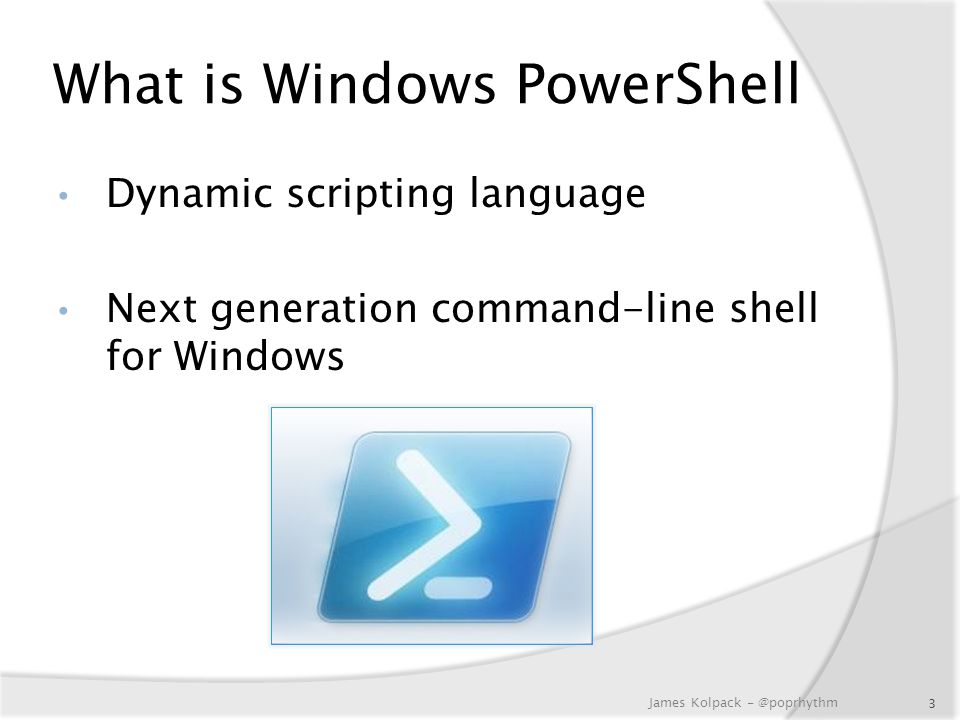 What is Windows PowerShell

• Dynamic scripting language

• Next generation command-line shell for Windows

James Kolpack - @poprhythm

3